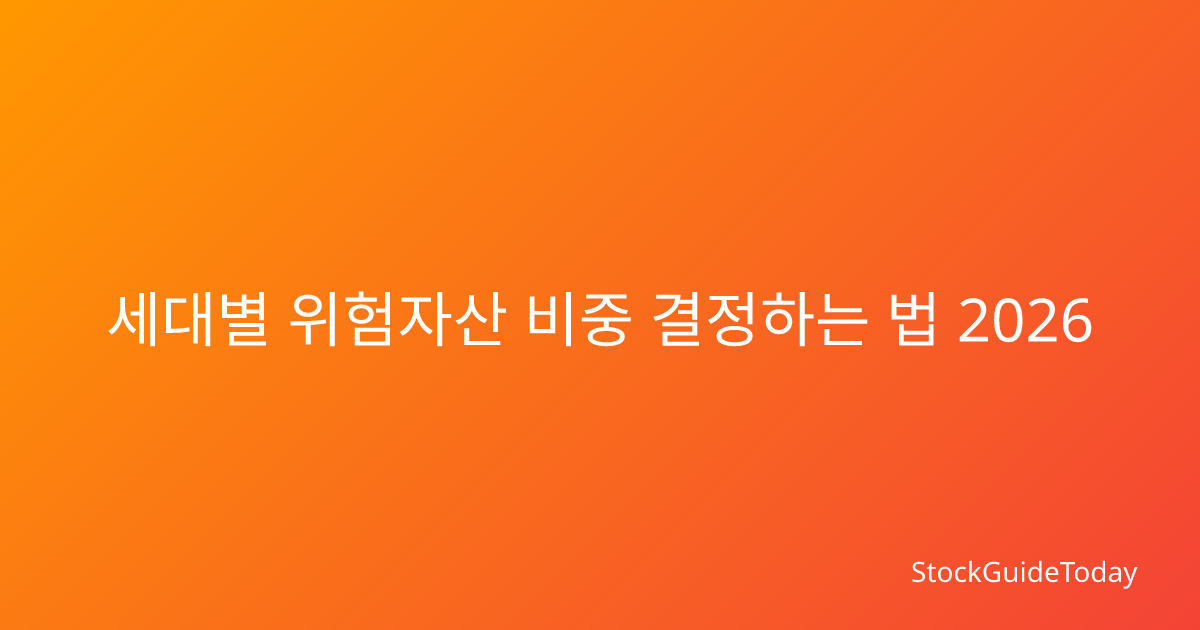 세대별 위험자산 비중 결정하는 법 2026

StockGuideToday